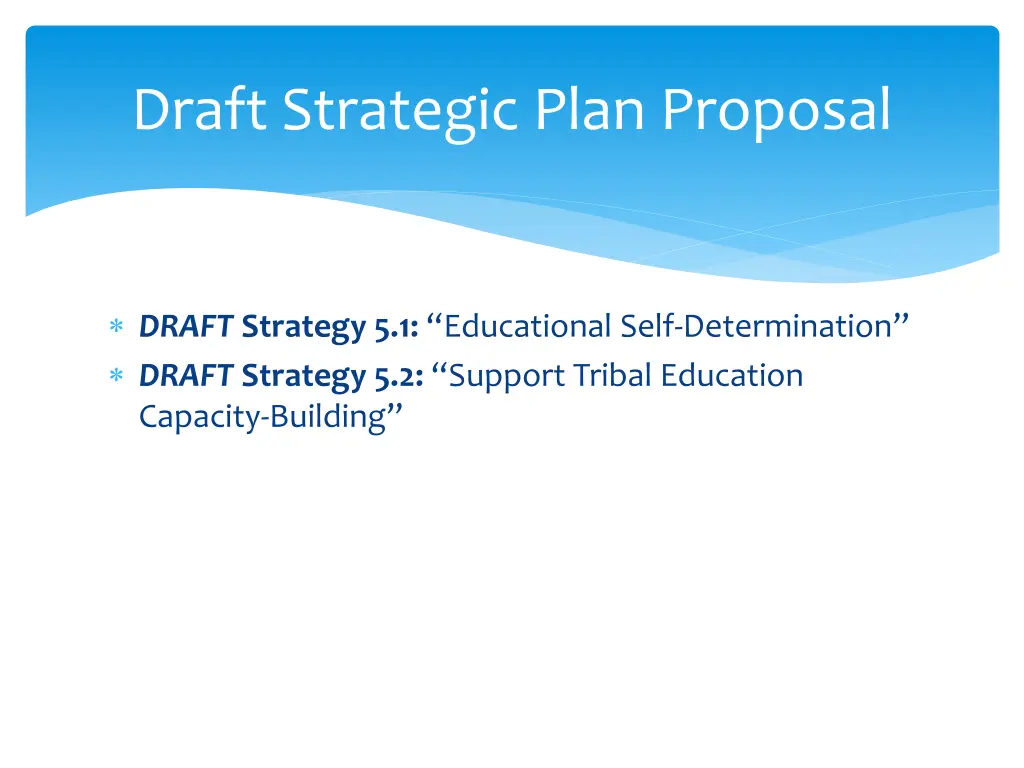 Draft Strategic Plan Proposal

* DRAFT Strategy 5.1: “Educational Self-Determination”
* DRAFT Strategy 5.2: “Support Tribal Education Capacity-Building”